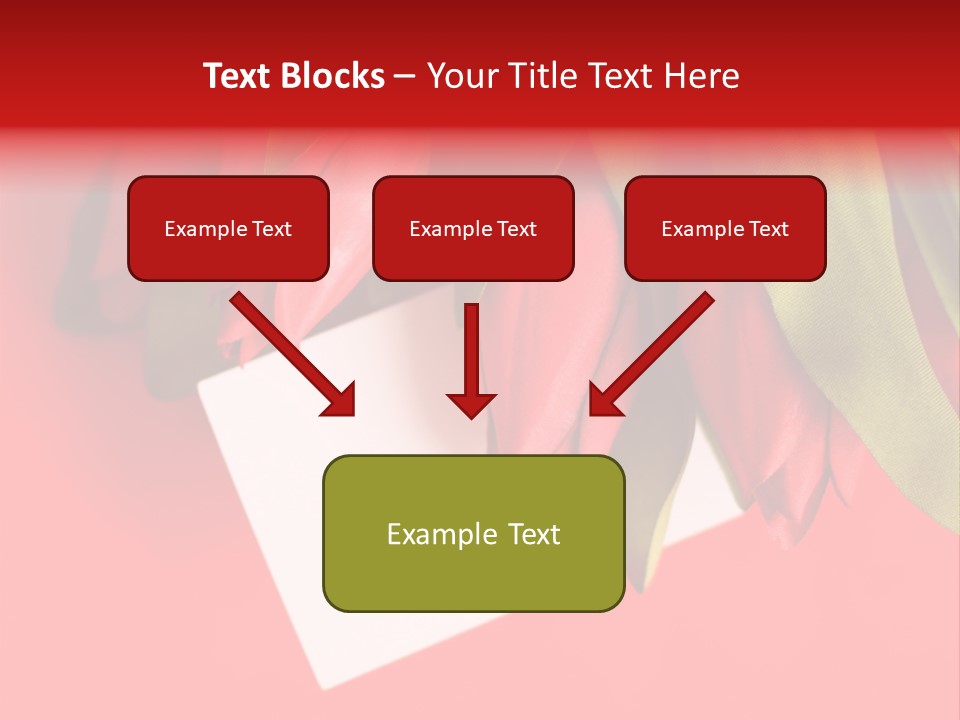 Text Blocks – Your Title Text Here

Example Text

Example Text

Example Text

Example Text